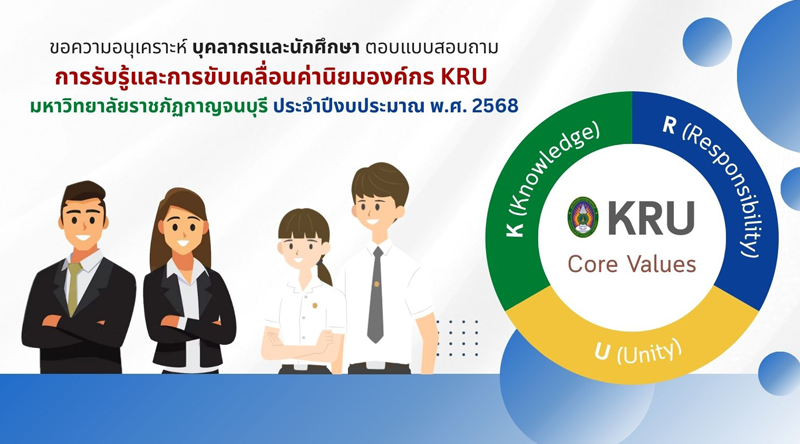 ขอความอนุเคราะห์ บุคลากรและนักศึกษา ตอบแบบสอบถาม
การรับรู้และการขับเคลื่อนค่านิยมองค์กร KRU
มหาวิทยาลัยราชภัฏกาญจนบุรี ประจำปีงบประมาณ พ.ศ. 2568

K (Knowledge)
R (Responsibility)
U (Unity)

KRU
Core Values